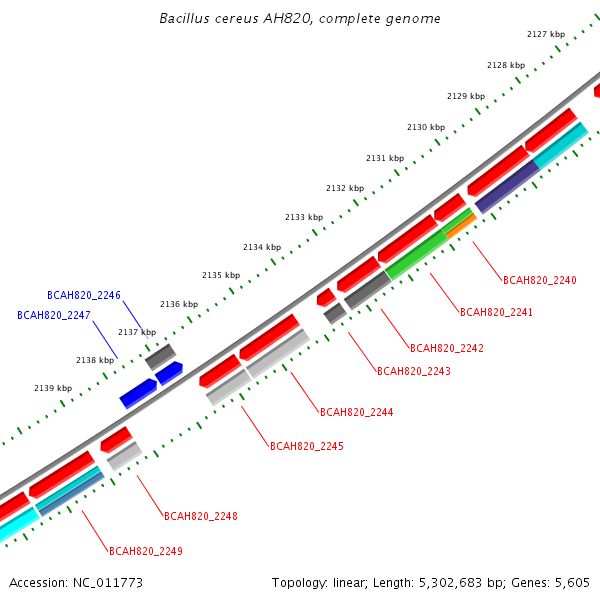 Bacillus cereus AH820, complete genome

2127 kbp

2128 kbp

2129 kbp

2130 kbp

2131 kbp

2132 kbp

2133 kbp

2134 kbp

2135 kbp

2136 kbp

2137 kbp

2138 kbp

2139 kbp

BCAH820_2246

BCAH820_2247

BCAH820_2240

BCAH820_2241

BCAH820_2242

BCAH820_2243

BCAH820_2244

BCAH820_2245

BCAH820_2248

BCAH820_2249

Accession: NC_011773

Topology: linear; Length: 5,302,683 bp; Genes: 5,605